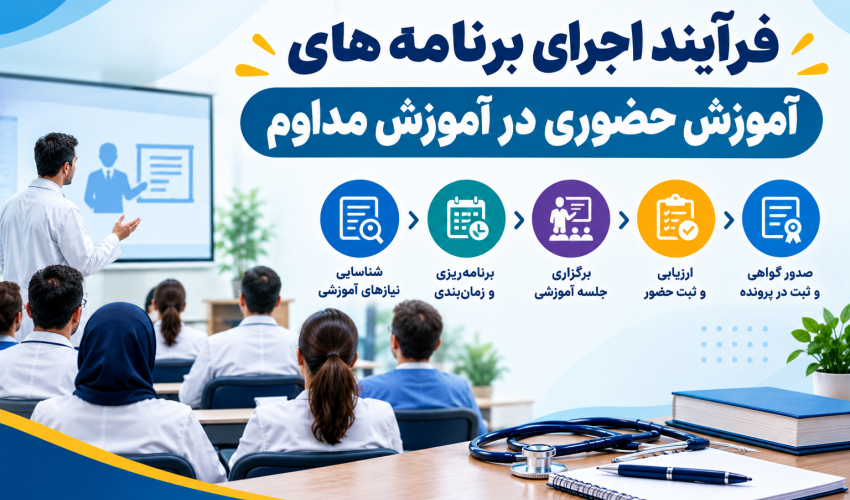 فرآیند اجرای برنامه های

آموزش حضوری در آموزش مداوم

شناسایی نیازهای آموزشی

برنامه‌ریزی و زمان‌بندی

برگزاری جلسه آموزشی

ارزیابی و ثبت حضور

صدور گواهی و ثبت در پرونده